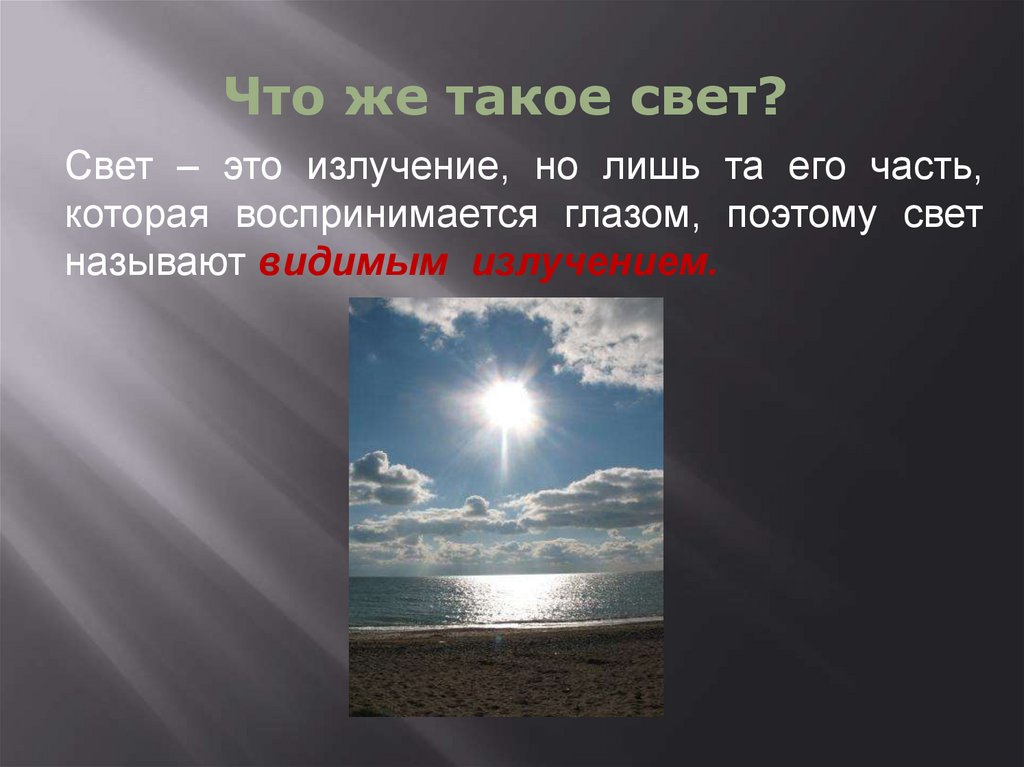 Что же такое свет?

Свет – это излучение, но лишь та его часть, которая воспринимается глазом, поэтому свет называют видимым излучением.